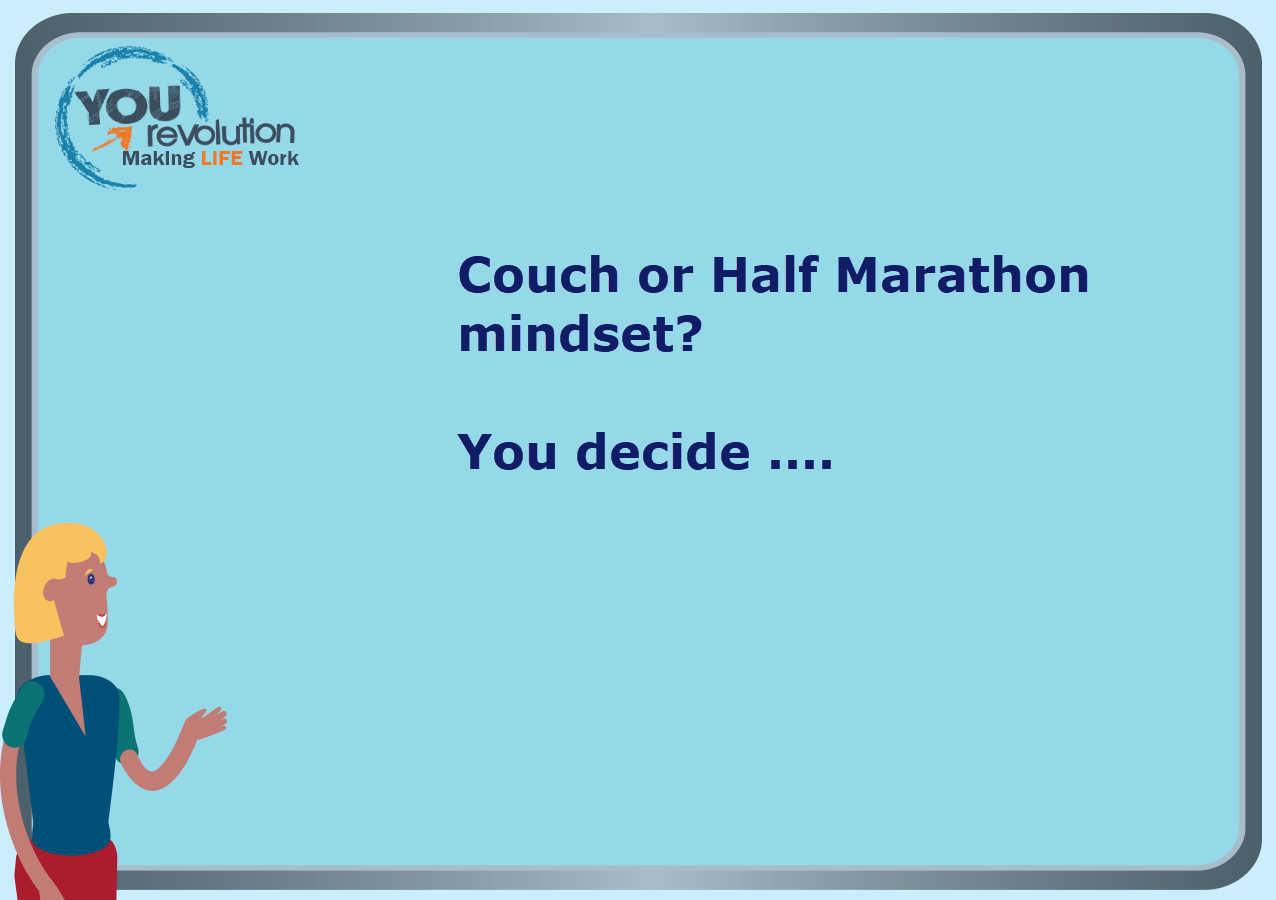 YOU revolution
Making LIFE Work

Couch or Half Marathon mindset?

You decide ....